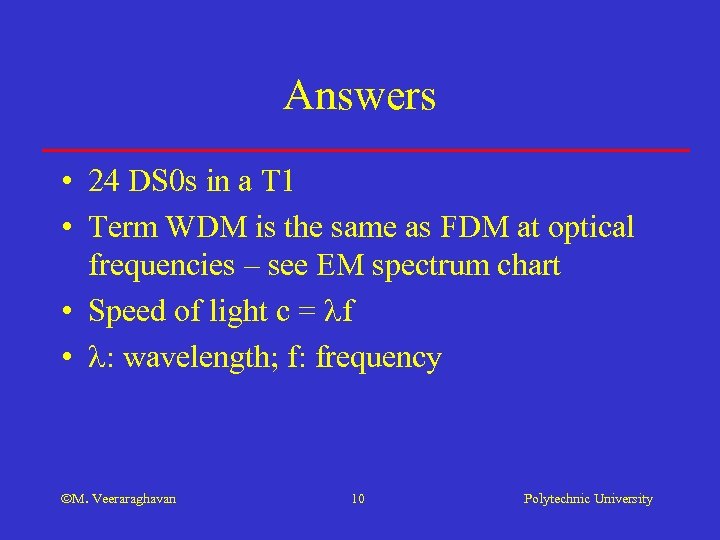 Answers

• 24 DS0s in a T1
• Term WDM is the same as FDM at optical frequencies – see EM spectrum chart
• Speed of light $c = \lambda f$
• $\lambda$: wavelength; f: frequency

©M. Veeraraghavan 10 Polytechnic University